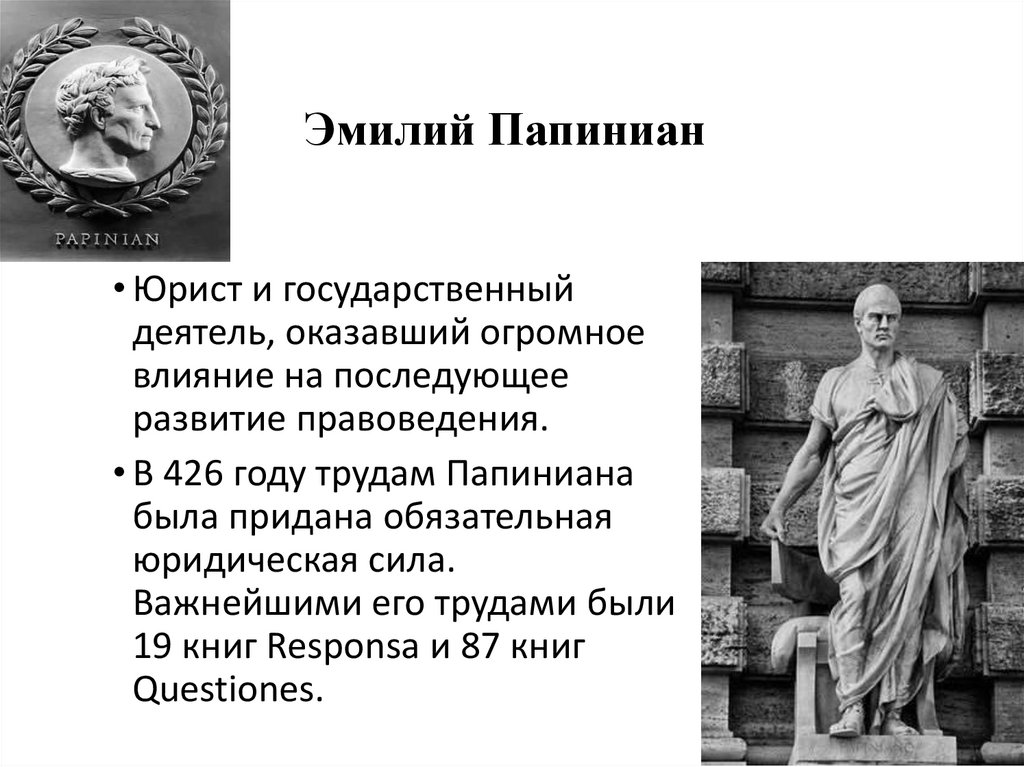 PAPINIAN

Эмилий Папиниан

• Юрист и государственный деятель, оказавший огромное влияние на последующее развитие правоведения.

• В 426 году трудам Папиниана была придана обязательная юридическая сила. Важнейшими его трудами были 19 книг Responsa и 87 книг Questiones.